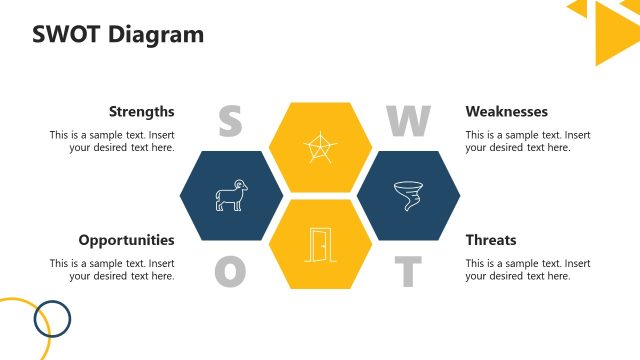 SWOT Diagram

Strengths

This is a sample text. Insert your desired text here.

S

W

Weaknesses

This is a sample text. Insert your desired text here.

Opportunities

This is a sample text. Insert your desired text here.

O

T

Threats

This is a sample text. Insert your desired text here.